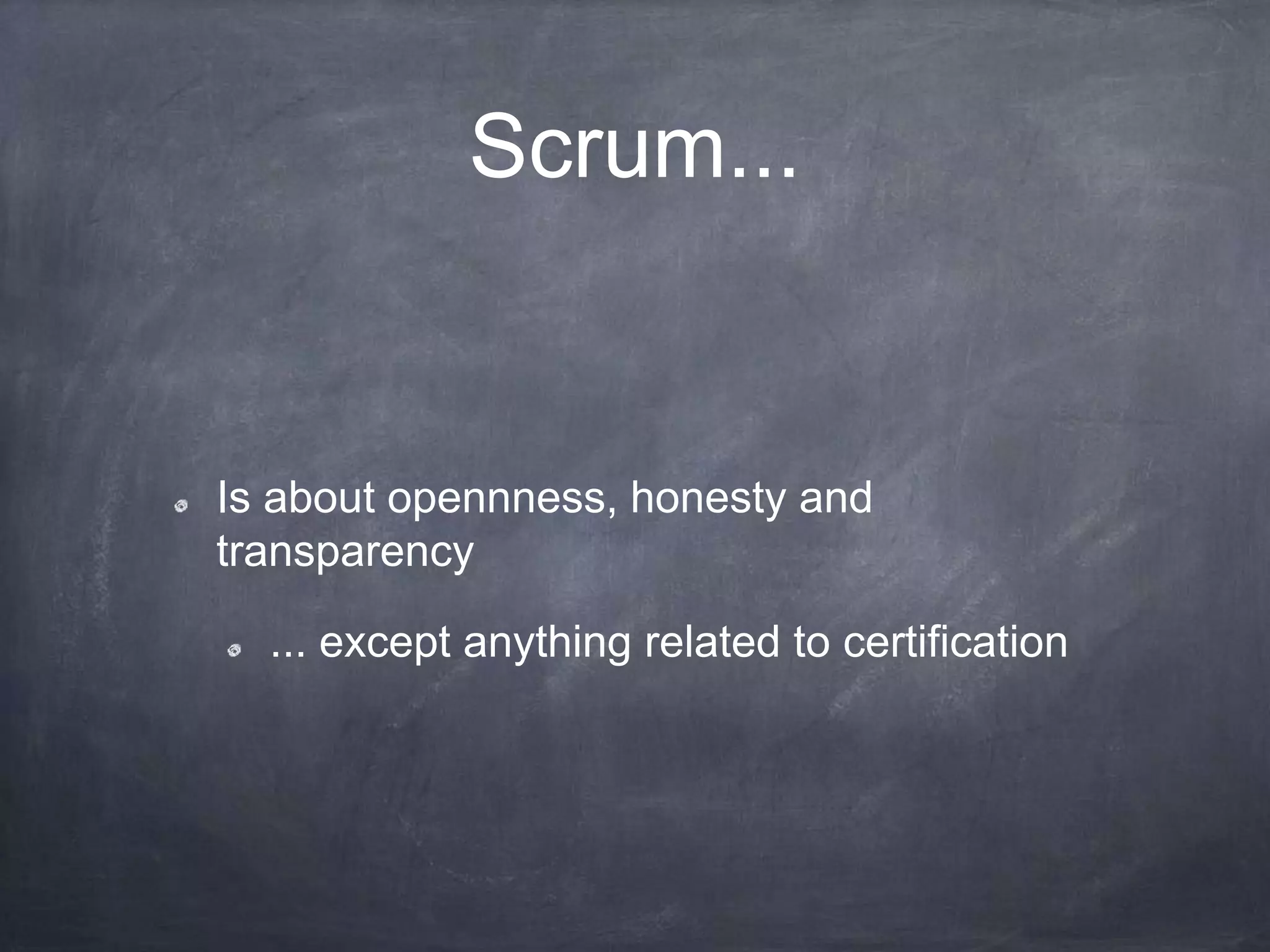 Scrum...

Is about opennness, honesty and transparency

... except anything related to certification